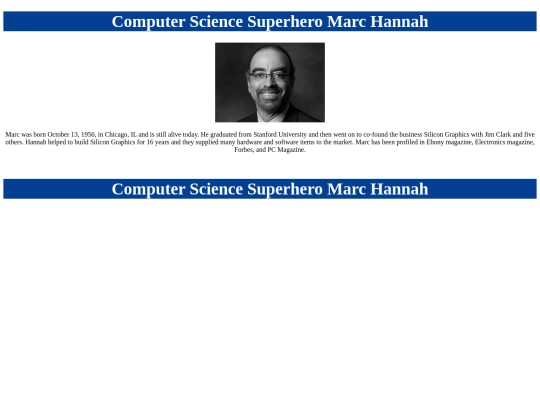 Computer Science Superhero Marc Hannah

Marc was born October 13, 1956, in Chicago, IL and is still alive today. He graduated from Stanford University and then went on to co-found the business Silicon Graphics with Jim Clark and five others. Hannah helped to build Silicon Graphics for 16 years and they supplied many hardware and software items to the market. Marc has been profiled in Ebony magazine, Electronics magazine, Forbes, and PC Magazine.

Computer Science Superhero Marc Hannah